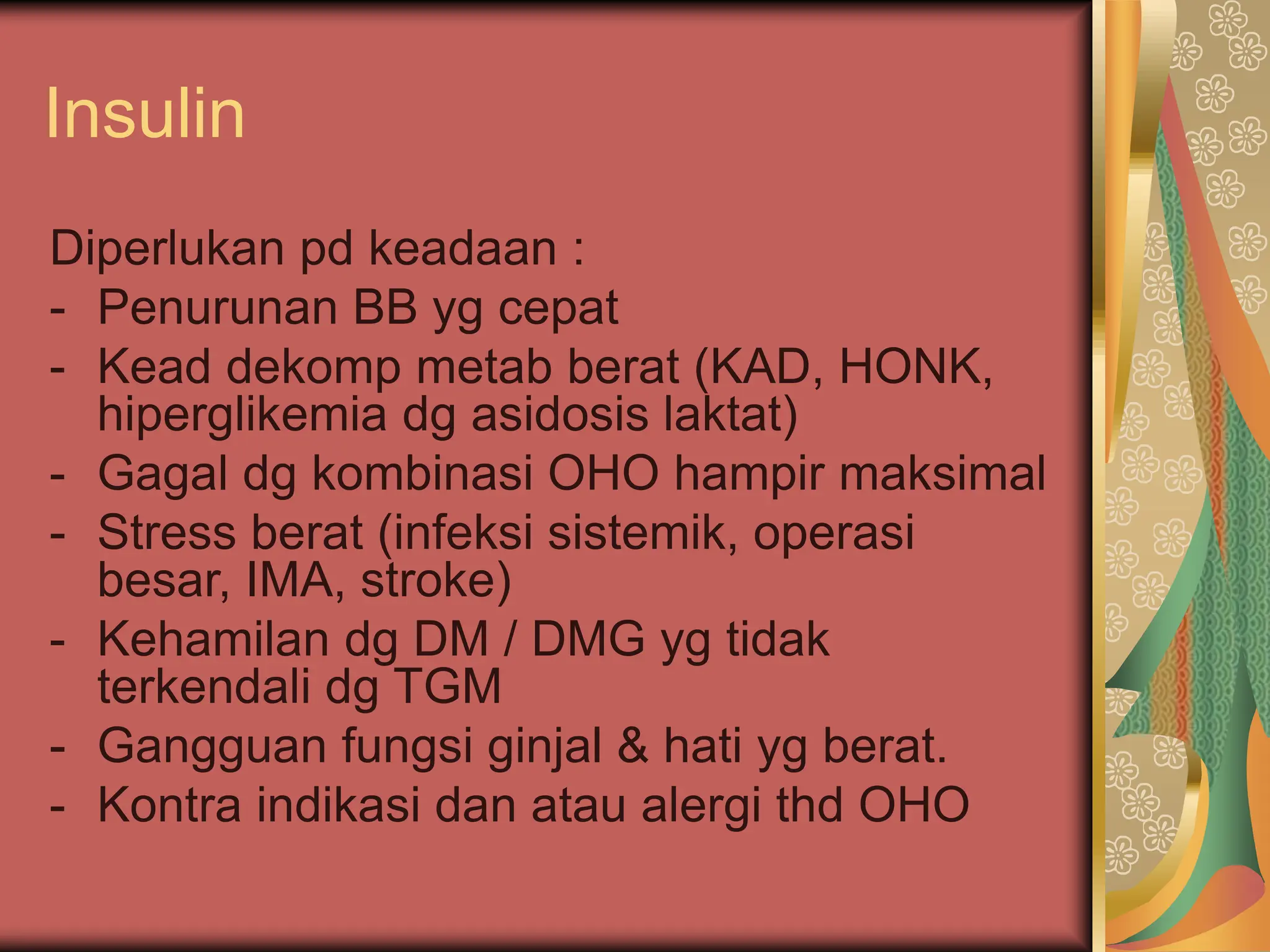 Insulin

Diperlukan pd keadaan :
- Penurunan BB yg cepat
- Kead dekomp metab berat (KAD, HONK, hiperglikemia dg asidosis laktat)
- Gagal dg kombinasi OHO hampir maksimal
- Stress berat (infeksi sistemik, operasi besar, IMA, stroke)
- Kehamilan dg DM / DMG yg tidak terkendali dg TGM
- Gangguan fungsi ginjal & hati yg berat.
- Kontra indikasi dan atau alergi thd OHO